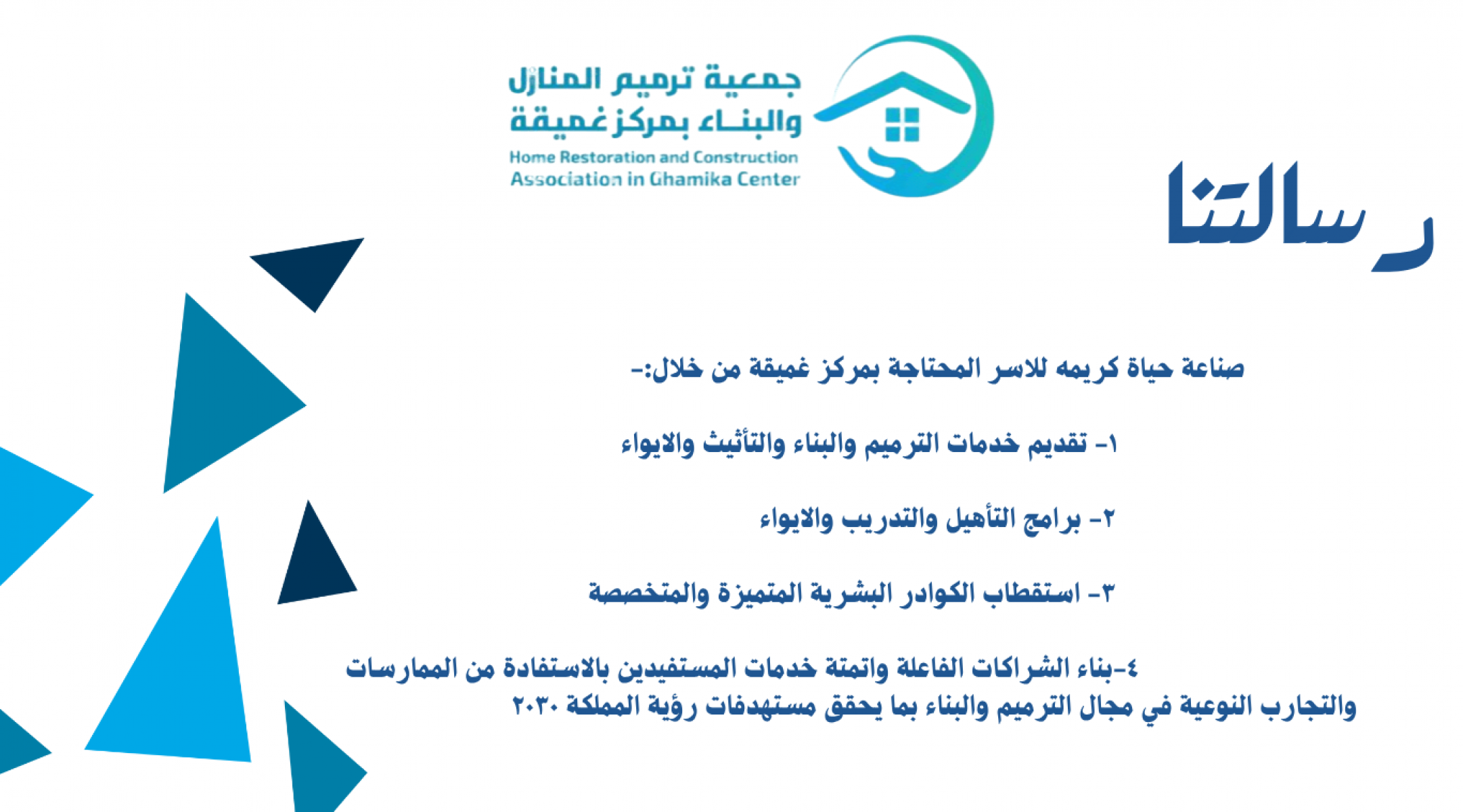 جمعية ترميم المنازل والبنـاء بمركز غميقة
Home Restoration and Construction Association in Ghamika Center

رسالتنا

صناعة حياة كريمه للاسر المحتاجة بمركز غميقة من خلال:-

١- تقديم خدمات الترميم والبناء والتأثيث والايواء

٢- برامج التأهيل والتدريب والايواء

٣- استقطاب الكوادر البشرية المتميزة والمتخصصة

٤-بناء الشراكات الفاعلة واتمتة خدمات المستفيدين بالاستفادة من الممارسات والتجارب النوعية في مجال الترميم والبناء بما يحقق مستهدفات رؤية المملكة ٢٠٣٠